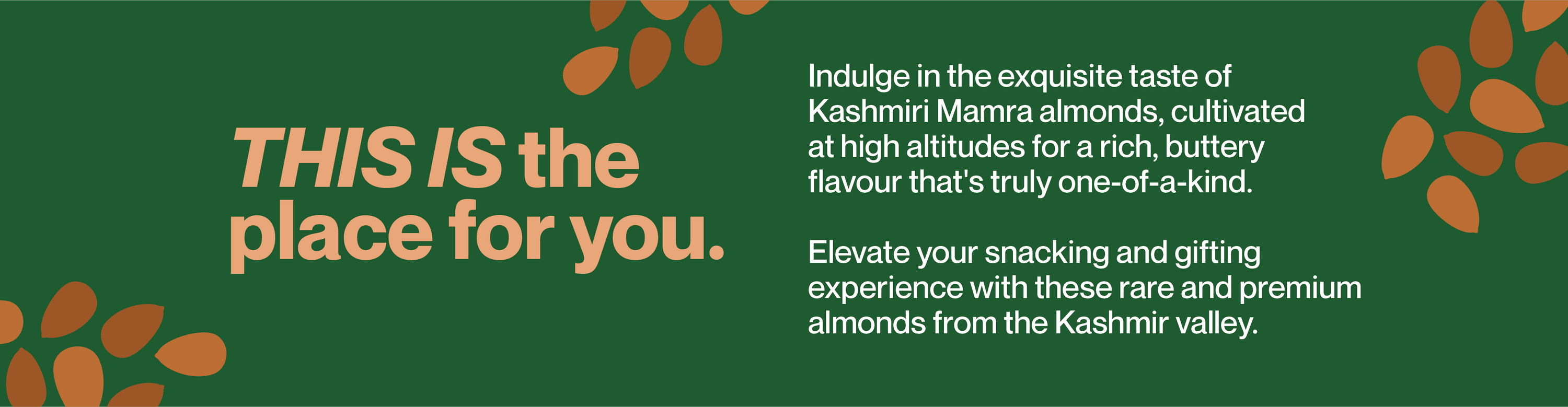 THIS IS the place for you.

Indulge in the exquisite taste of Kashmiri Mamra almonds, cultivated at high altitudes for a rich, buttery flavour that's truly one-of-a-kind.

Elevate your snacking and gifting experience with these rare and premium almonds from the Kashmir valley.